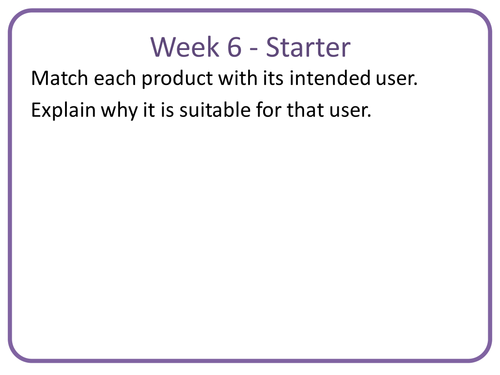 Week 6 - Starter

Match each product with its intended user.

Explain why it is suitable for that user.